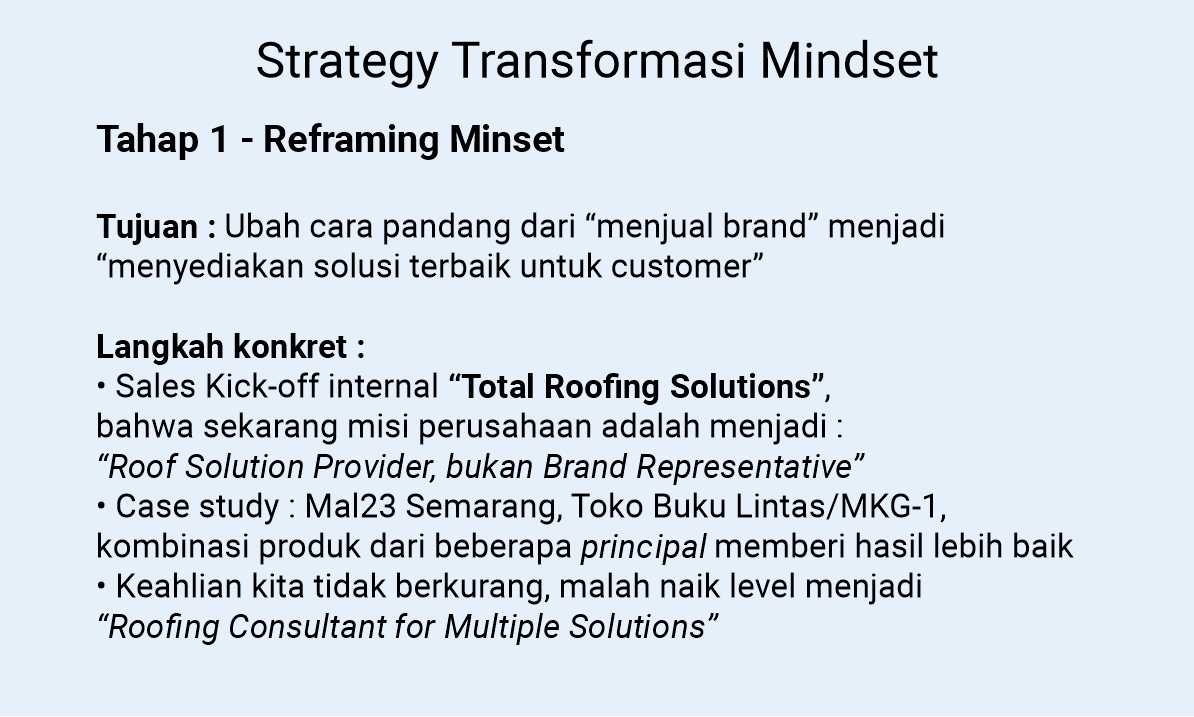 Strategy Transformasi Mindset

Tahap 1 - Reframing Minset

Tujuan : Ubah cara pandang dari “menjual brand” menjadi “menyediakan solusi terbaik untuk customer”

Langkah konkret :
• Sales Kick-off internal “Total Roofing Solutions”, bahwa sekarang misi perusahaan adalah menjadi : “Roof Solution Provider, bukan Brand Representative”
• Case study : Mal23 Semarang, Toko Buku Lintas/MKG-1, kombinasi produk dari beberapa principal memberi hasil lebih baik
• Keahlian kita tidak berkurang, malah naik level menjadi “Roofing Consultant for Multiple Solutions”